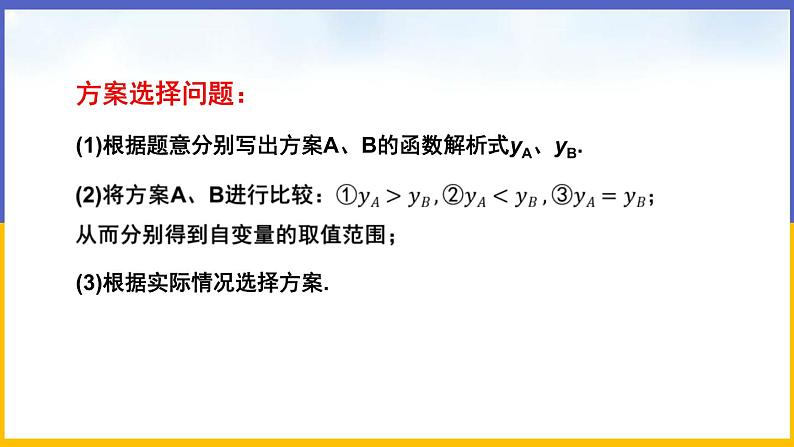 方案选择问题：

(1)根据题意分别写出方案A、B的函数解析式$y_A$、$y_B$.

(2)将方案A、B进行比较：①$y_A > y_B$,②$y_A < y_B$,③$y_A = y_B$；从而分别得到自变量的取值范围；

(3)根据实际情况选择方案.